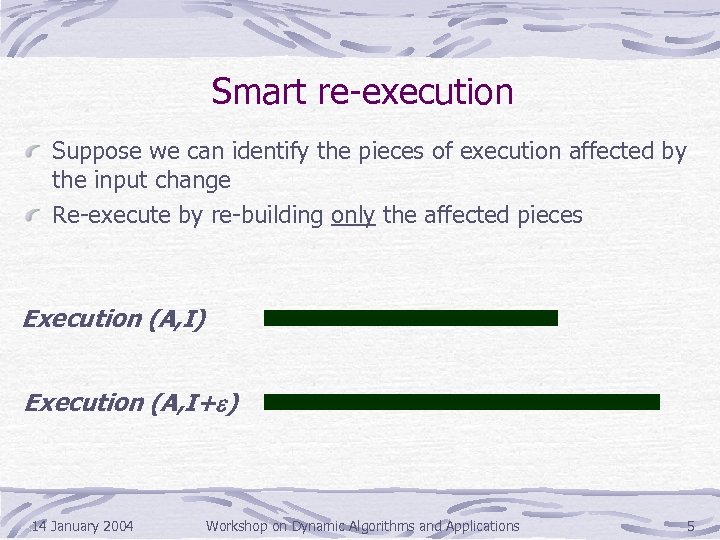 Smart re-execution

Suppose we can identify the pieces of execution affected by the input change

Re-execute by re-building only the affected pieces

Execution (A,I)

Execution (A,I+$\varepsilon$)

14 January 2004 Workshop on Dynamic Algorithms and Applications 5